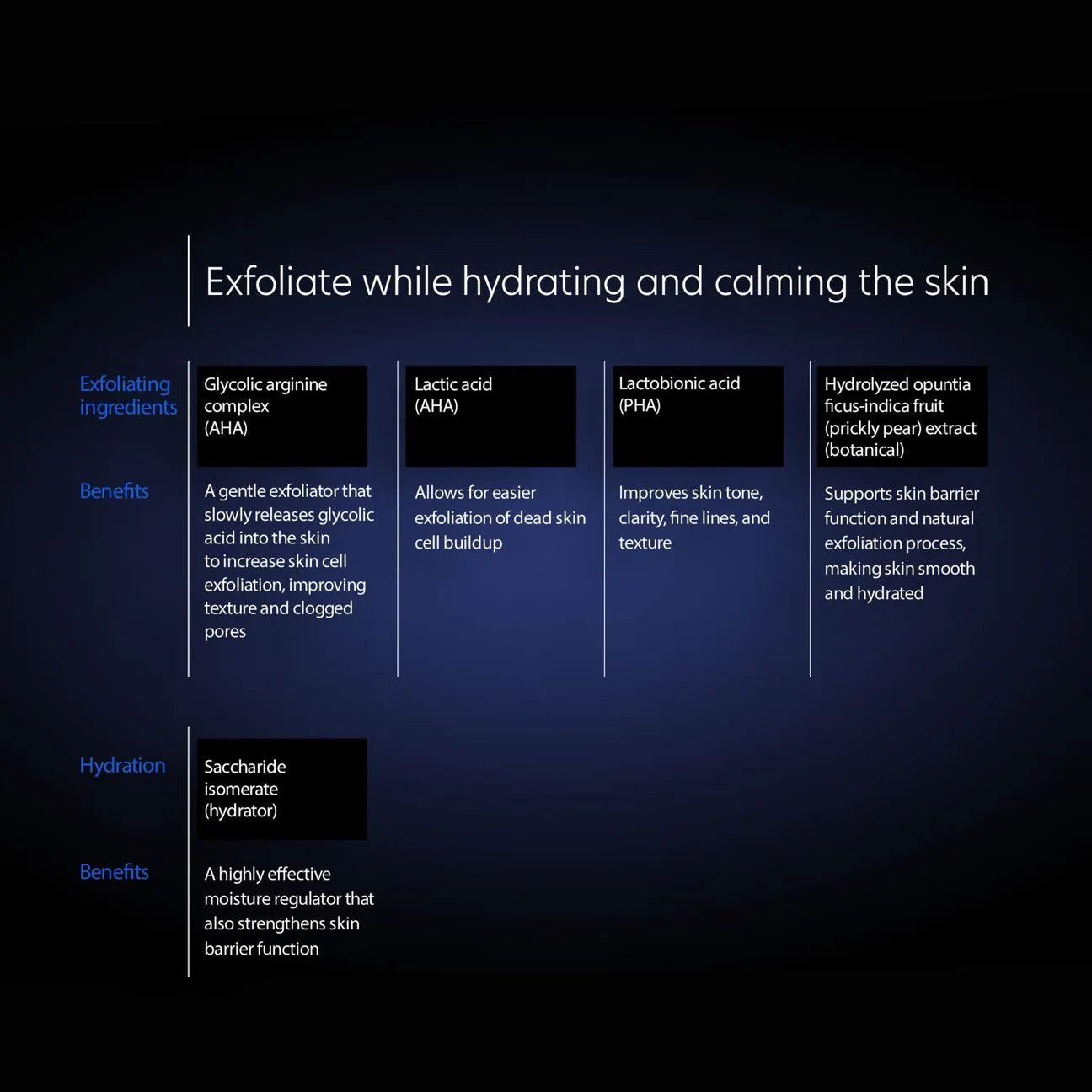 Exfoliate while hydrating and calming the skin

| Exfoliating ingredients | Glycolic arginine complex (AHA) | Lactic acid (AHA) | Lactobionic acid (PHA) | Hydrolyzed opuntia ficus-indica fruit (prickly pear) extract (botanical) |
|---|---|---|---|---|
| Benefits | A gentle exfoliator that slowly releases glycolic acid into the skin to increase skin cell exfoliation, improving texture and clogged pores | Allows for easier exfoliation of dead skin cell buildup | Improves skin tone, clarity, fine lines, and texture | Supports skin barrier function and natural exfoliation process, making skin smooth and hydrated |

| Hydration | Saccharide isomerate (hydrator) |
|---|---|
| Benefits | A highly effective moisture regulator that also strengthens skin barrier function |